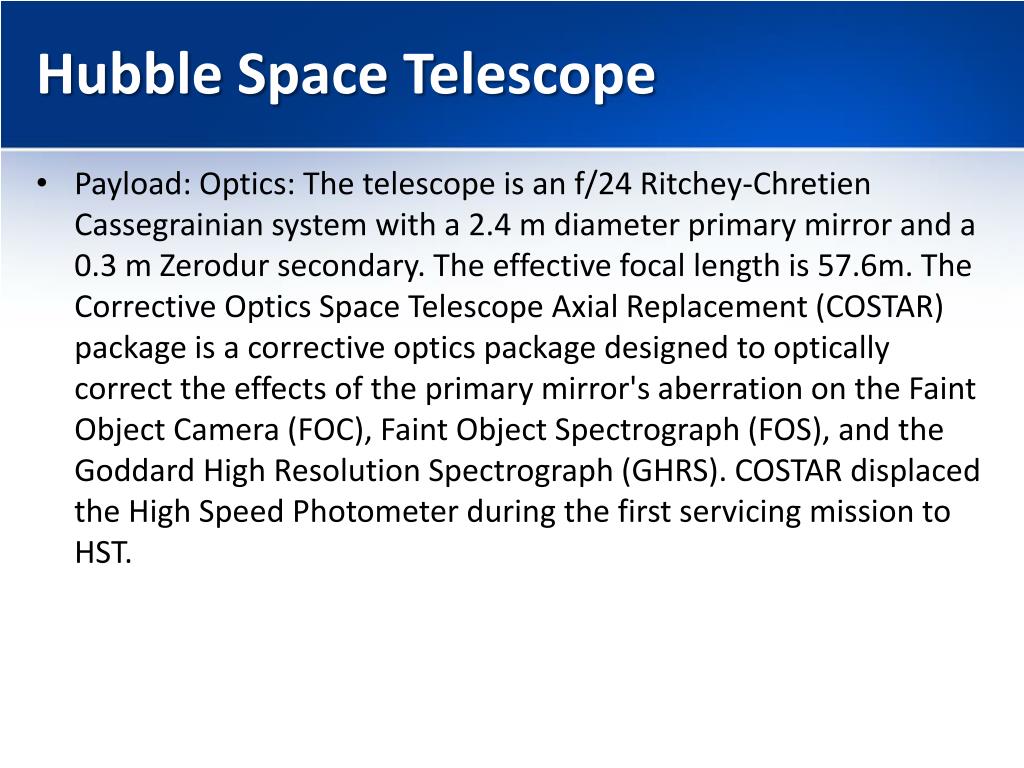 Hubble Space Telescope

• Payload: Optics: The telescope is an f/24 Ritchey-Chretien Cassegrainian system with a 2.4 m diameter primary mirror and a 0.3 m Zerodur secondary. The effective focal length is 57.6m. The Corrective Optics Space Telescope Axial Replacement (COSTAR) package is a corrective optics package designed to optically correct the effects of the primary mirror's aberration on the Faint Object Camera (FOC), Faint Object Spectrograph (FOS), and the Goddard High Resolution Spectrograph (GHRS). COSTAR displaced the High Speed Photometer during the first servicing mission to HST.